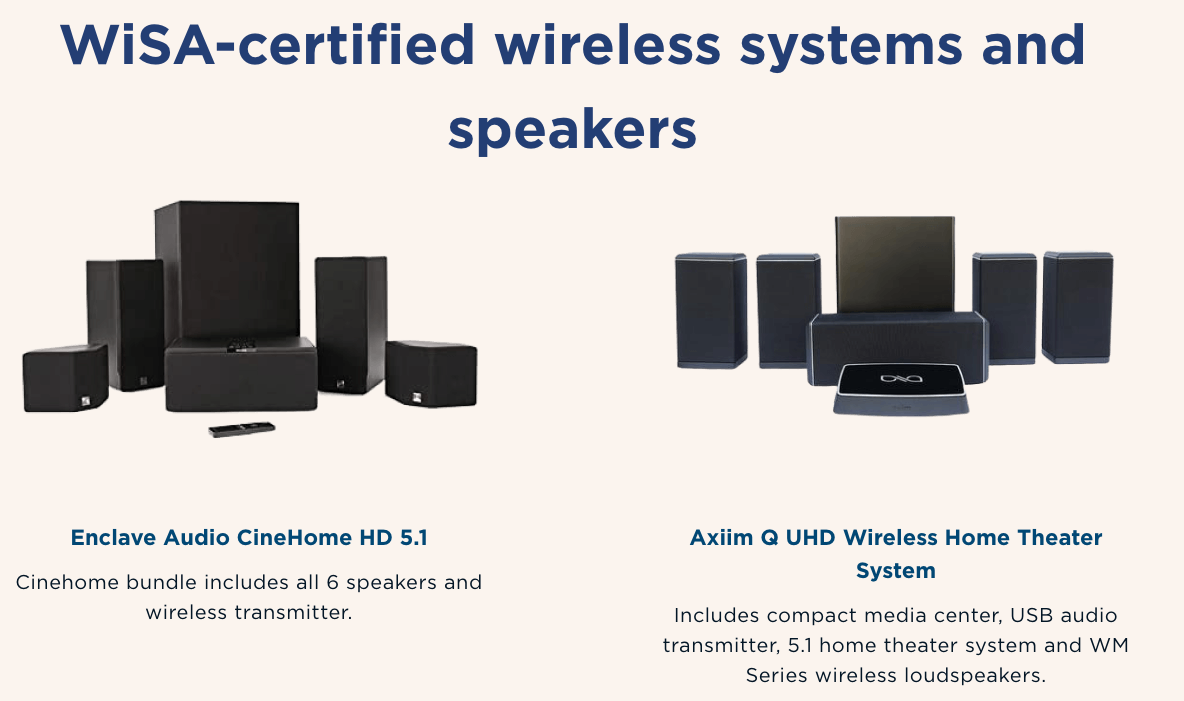 WiSA-certified wireless systems and speakers

Enclave Audio CineHome HD 5.1

Cinehome bundle includes all 6 speakers and wireless transmitter.

Axiim Q UHD Wireless Home Theater System

Includes compact media center, USB audio transmitter, 5.1 home theater system and WM Series wireless loudspeakers.